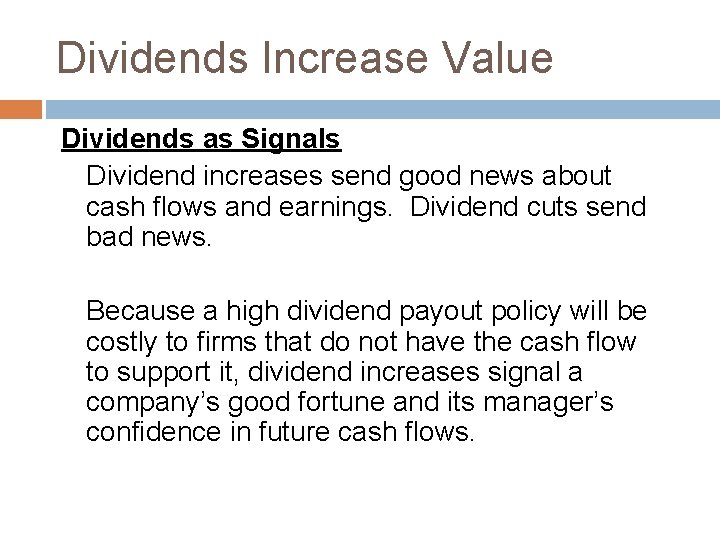 Dividends Increase Value

Dividends as Signals

Dividend increases send good news about cash flows and earnings.  Dividend cuts send bad news.

Because a high dividend payout policy will be costly to firms that do not have the cash flow to support it, dividend increases signal a company’s good fortune and its manager’s confidence in future cash flows.